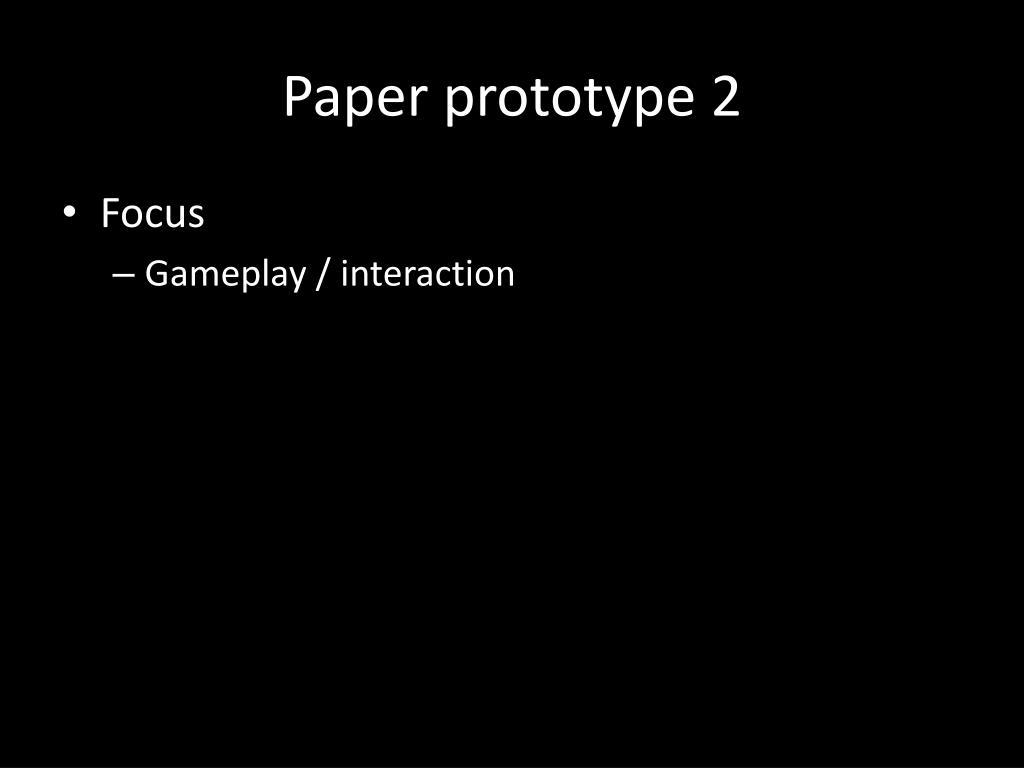 Paper prototype 2

• Focus
– Gameplay / interaction